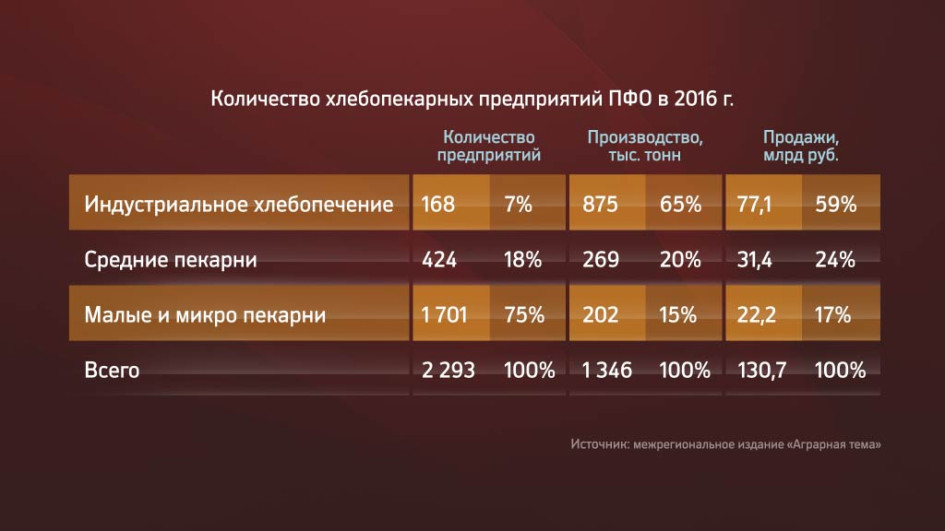 Количество хлебопекарных предприятий ПФО в 2016 г.

| | Количество предприятий | | Производство, тыс. тонн | | Продажи, млрд руб. | |
|---|---|---|---|---|---|---|
| Индустриальное хлебопечение | 168 | 7% | 875 | 65% | 77,1 | 59% |
| Средние пекарни | 424 | 18% | 269 | 20% | 31,4 | 24% |
| Малые и микро пекарни | 1 701 | 75% | 202 | 15% | 22,2 | 17% |
| Всего | 2 293 | 100% | 1 346 | 100% | 130,7 | 100% |

Источник: межрегиональное издание «Аграрная тема»